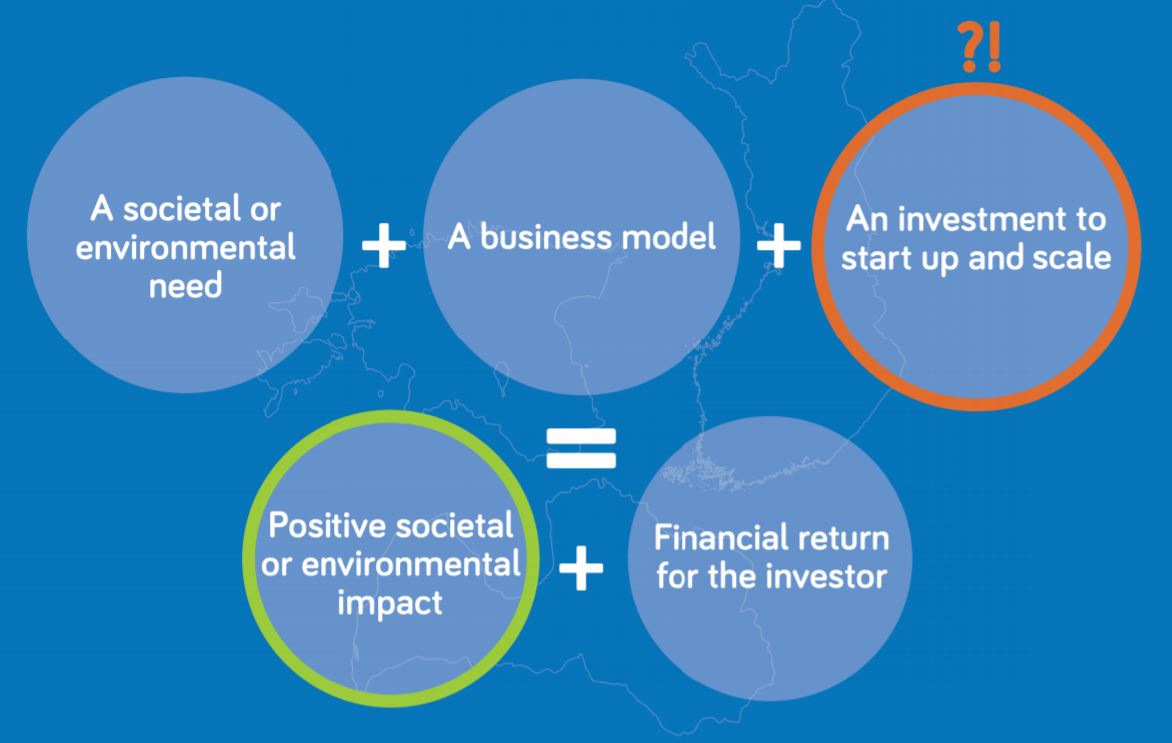 ?!

A societal or environmental need

+

A business model

+

An investment to start up and scale

=

Positive societal or environmental impact

+

Financial return for the investor